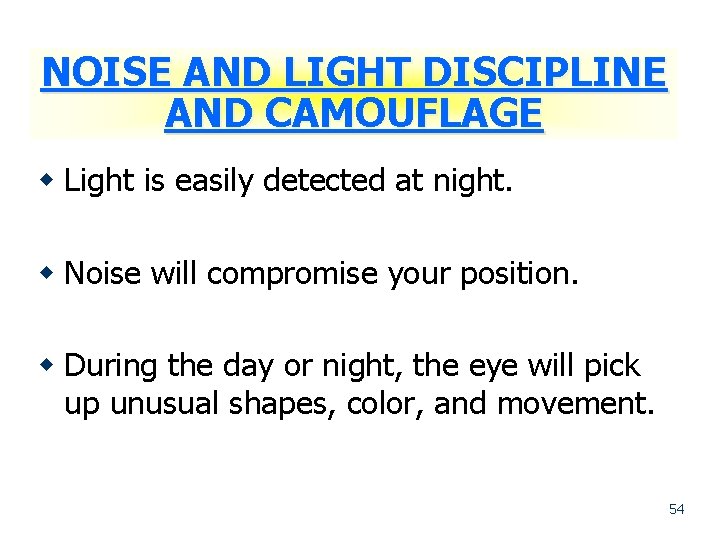 NOISE AND LIGHT DISCIPLINE AND CAMOUFLAGE

Light is easily detected at night.

Noise will compromise your position.

During the day or night, the eye will pick up unusual shapes, color, and movement.

54